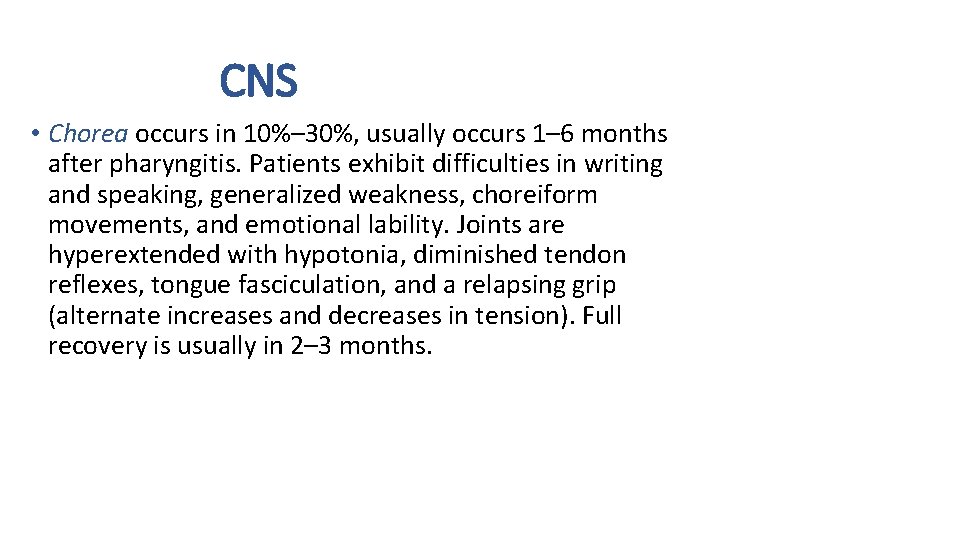 CNS

• Chorea occurs in 10%–30%, usually occurs 1–6 months after pharyngitis. Patients exhibit difficulties in writing and speaking, generalized weakness, choreiform movements, and emotional lability. Joints are hyperextended with hypotonia, diminished tendon reflexes, tongue fasciculation, and a relapsing grip (alternate increases and decreases in tension). Full recovery is usually in 2–3 months.